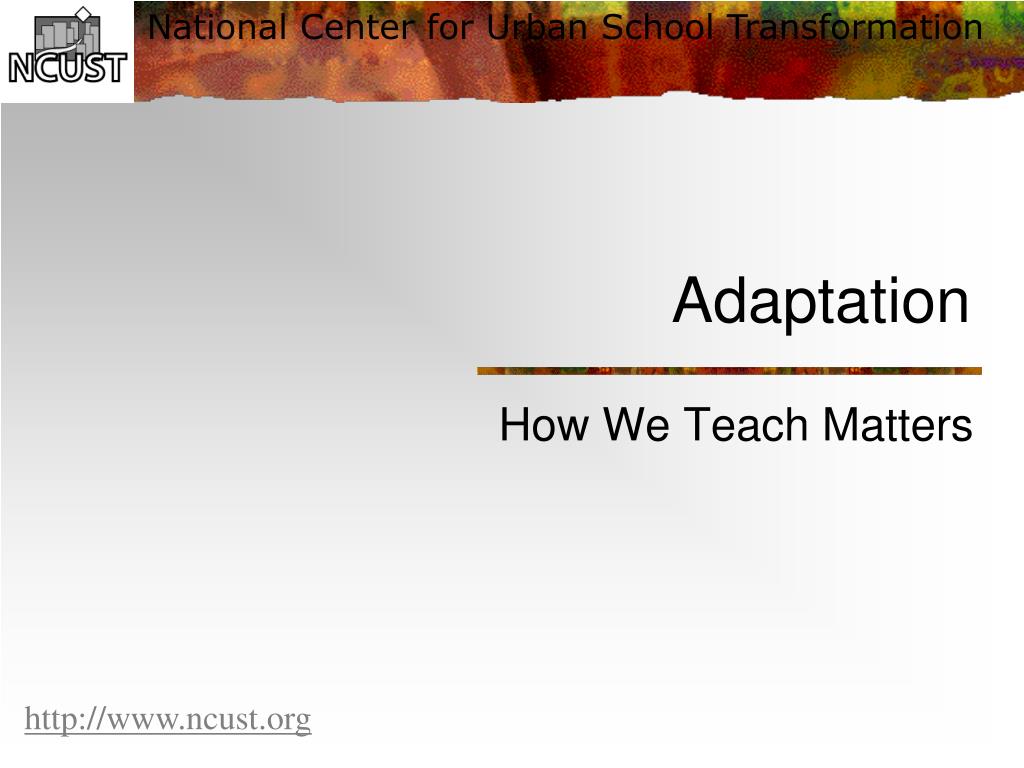 NCUST

National Center for Urban School Transformation

Adaptation

How We Teach Matters

http://www.ncust.org